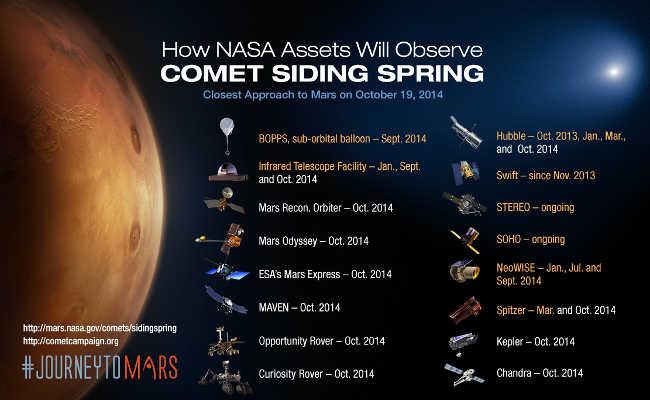 How NASA Assets Will Observe
COMET SIDING SPRING
Closest Approach to Mars on October 19, 2014

BOPPS, sub-orbital balloon – Sept. 2014
Infrared Telescope Facility – Jan., Sept. and Oct. 2014
Mars Recon. Orbiter – Oct. 2014
Mars Odyssey – Oct. 2014
ESA's Mars Express – Oct. 2014
MAVEN – Oct. 2014
Opportunity Rover – Oct. 2014
Curiosity Rover – Oct. 2014

Hubble – Oct. 2013, Jan., Mar., and Oct. 2014
Swift – since Nov. 2013
STEREO – ongoing
SOHO – ongoing
NeoWISE – Jan., Jul. and Sept. 2014
Spitzer – Mar. and Oct. 2014
Kepler – Oct. 2014
Chandra – Oct. 2014

http://mars.nasa.gov/comets/sidingspring
http://cometcampaign.org
#JOURNEYTOMARS